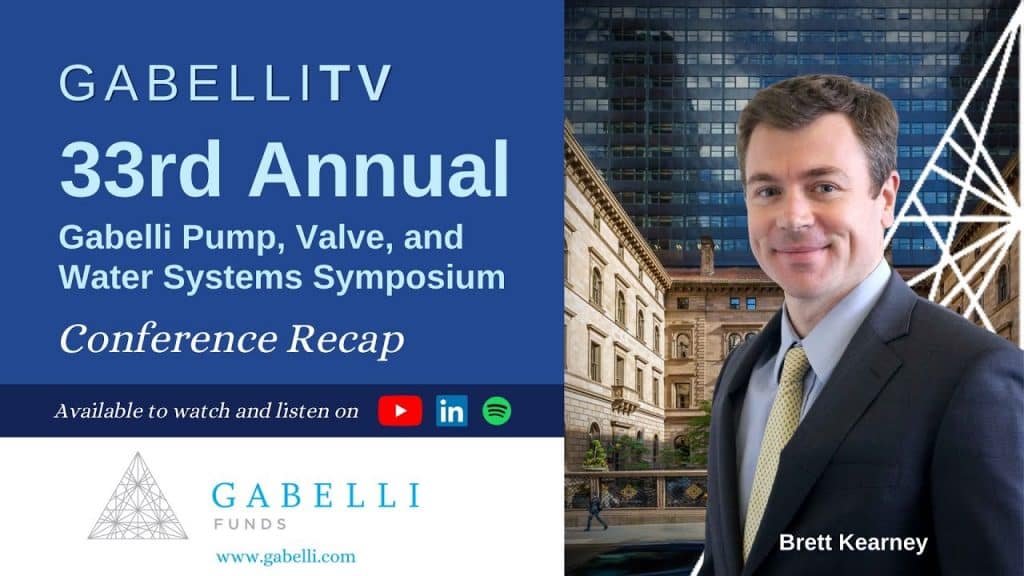 GABELLITV
33rd Annual
Gabelli Pump, Valve, and Water Systems Symposium
Conference Recap

Available to watch and listen on

in

GABELLI
FUNDS
www.gabelli.com

Brett Kearney